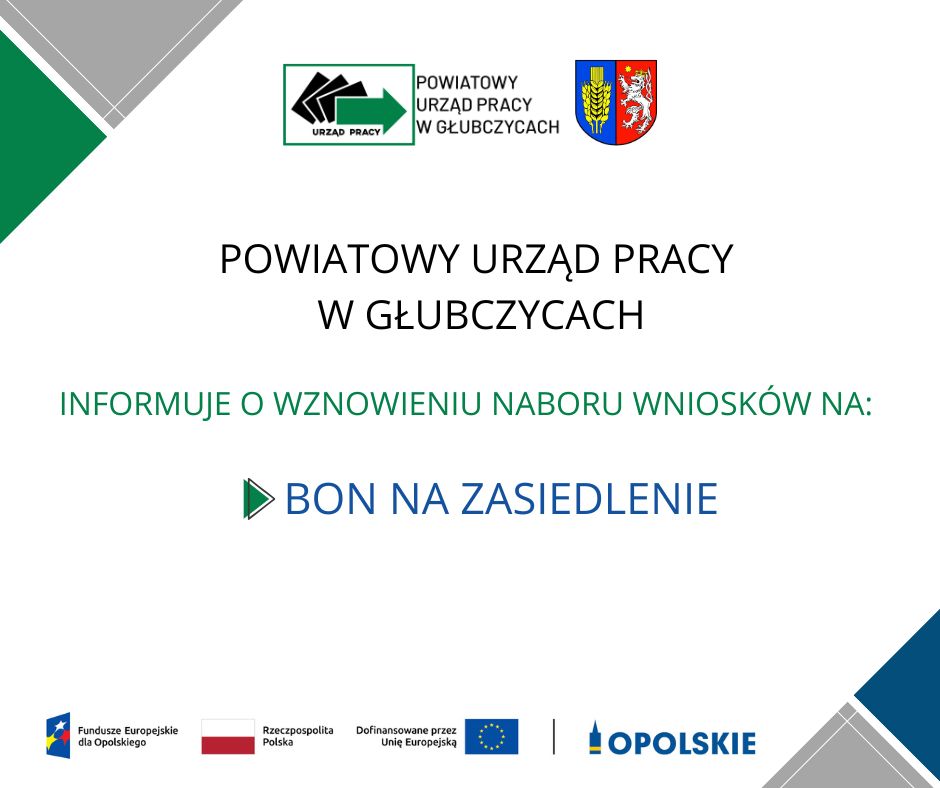 URZĄD PRACY

POWIATOWY URZĄD PRACY W GŁUBCZYCACH

POWIATOWY URZĄD PRACY
W GŁUBCZYCACH

INFORMUJE O WZNOWIENIU NABORU WNIOSKÓW NA:

BON NA ZASIEDLENIE

Fundusze Europejskie dla Opolskiego

Rzeczpospolita Polska

Dofinansowane przez Unię Europejską

OPOLSKIE